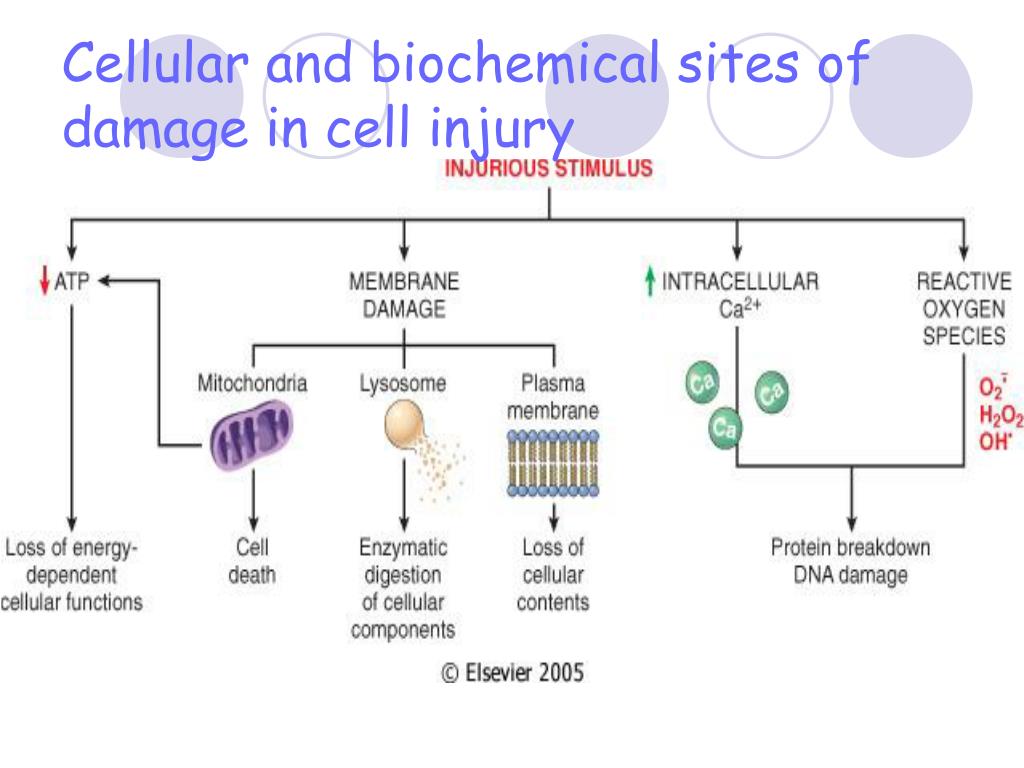 Cellular and biochemical sites of damage in cell injury

INJURIOUS STIMULUS

↓ ATP

MEMBRANE DAMAGE

↑ INTRACELLULAR $Ca^{2+}$

REACTIVE OXYGEN SPECIES

Mitochondria

Lysosome

Plasma membrane

Ca

Ca

Ca

$O_2^{\bar{\cdot}}$
$H_2O_2$
$OH^{\cdot}$

Loss of energy-dependent cellular functions

Cell death

Enzymatic digestion of cellular components

Loss of cellular contents

Protein breakdown DNA damage

© Elsevier 2005